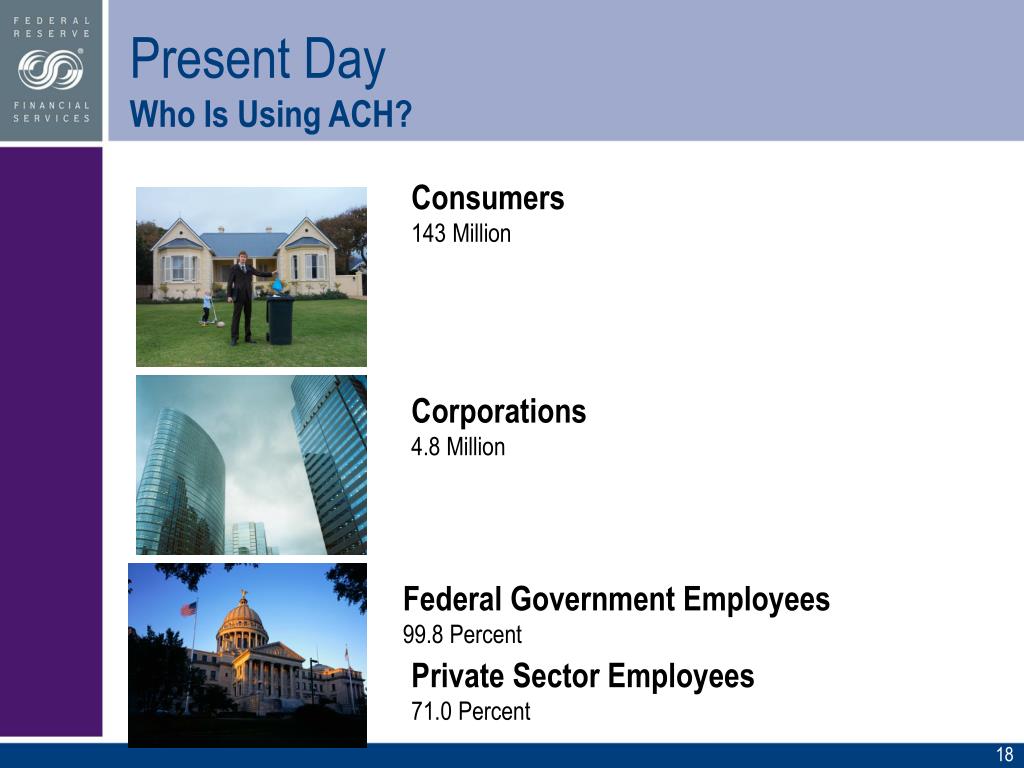 FEDERAL RESERVE
FINANCIAL SERVICES

Present Day
Who Is Using ACH?

Consumers
143 Million

Corporations
4.8 Million

Federal Government Employees
99.8 Percent

Private Sector Employees
71.0 Percent

18